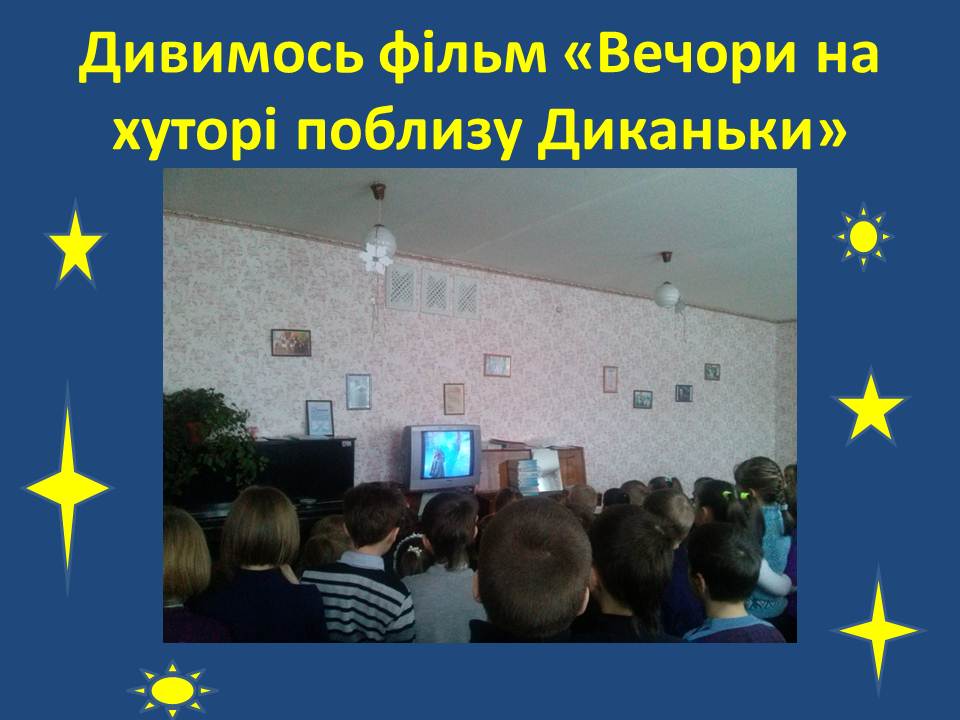 Дивимось фільм «Вечори на хуторі поблизу Диканьки»